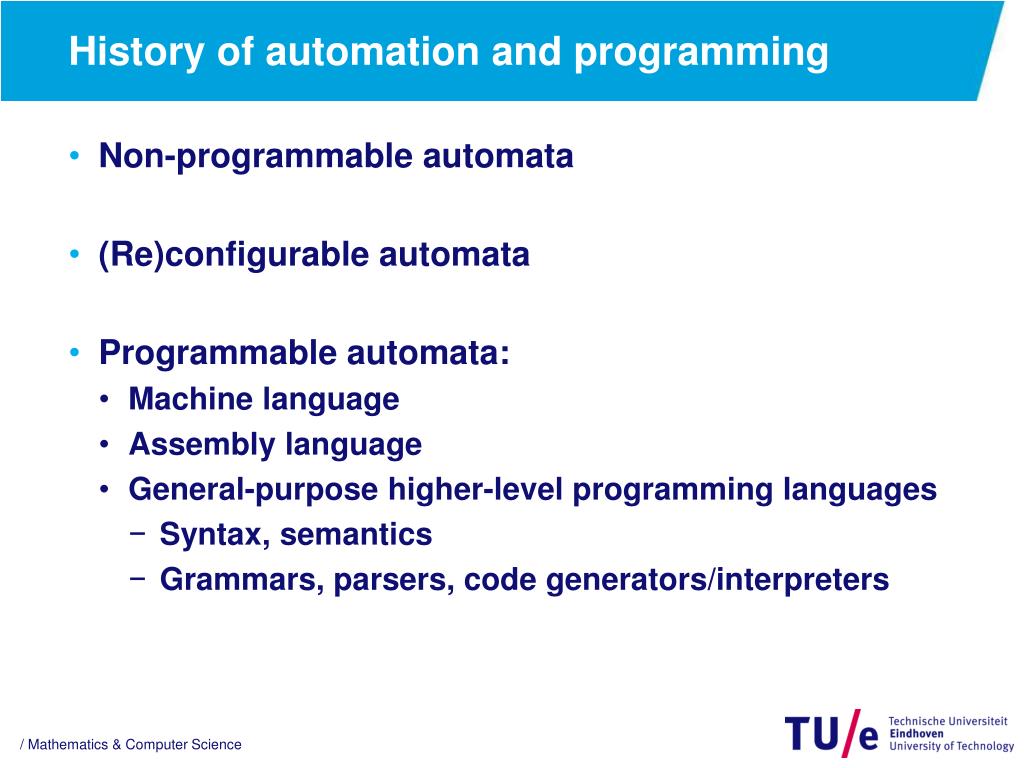 History of automation and programming

• Non-programmable automata

• (Re)configurable automata

• Programmable automata:
• Machine language
• Assembly language
• General-purpose higher-level programming languages
− Syntax, semantics
− Grammars, parsers, code generators/interpreters

/ Mathematics & Computer Science

TU/e Technische Universiteit Eindhoven University of Technology